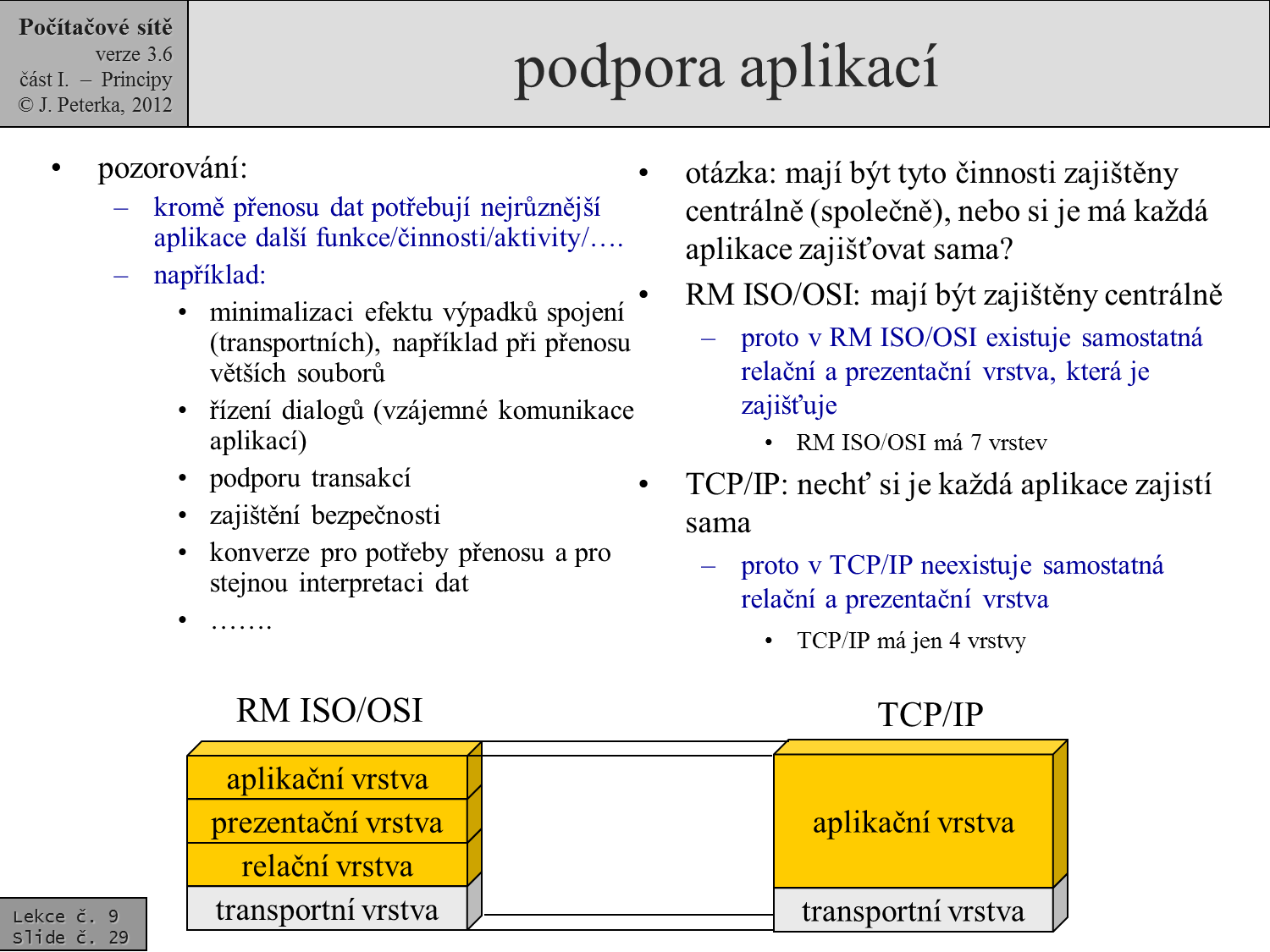 Počítačové sítě
verze 3.6
část I. – Principy
© J. Peterka, 2012

podpora aplikací

• pozorování:
– kromě přenosu dat potřebují nejrůznější aplikace další funkce/činnosti/aktivity/….
– například:
• minimalizaci efektu výpadků spojení (transportních), například při přenosu větších souborů
• řízení dialogů (vzájemné komunikace aplikací)
• podporu transakcí
• zajištění bezpečnosti
• konverze pro potřeby přenosu a pro stejnou interpretaci dat
• …….

• otázka: mají být tyto činnosti zajištěny centrálně (společně), nebo si je má každá aplikace zajišťovat sama?
• RM ISO/OSI: mají být zajištěny centrálně
– proto v RM ISO/OSI existuje samostatná relační a prezentační vrstva, která je zajišťuje
• RM ISO/OSI má 7 vrstev
• TCP/IP: nechť si je každá aplikace zajistí sama
– proto v TCP/IP neexistuje samostatná relační a prezentační vrstva
• TCP/IP má jen 4 vrstvy

RM ISO/OSI
aplikační vrstva
prezentační vrstva
relační vrstva
transportní vrstva

TCP/IP
aplikační vrstva
transportní vrstva

Lekce č. 9
Slide č. 29